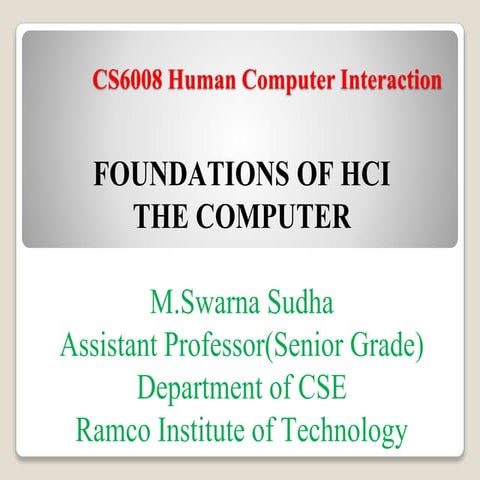 CS6008 Human Computer Interaction

FOUNDATIONS OF HCI
THE COMPUTER

M.Swarna Sudha
Assistant Professor(Senior Grade)
Department of CSE
Ramco Institute of Technology